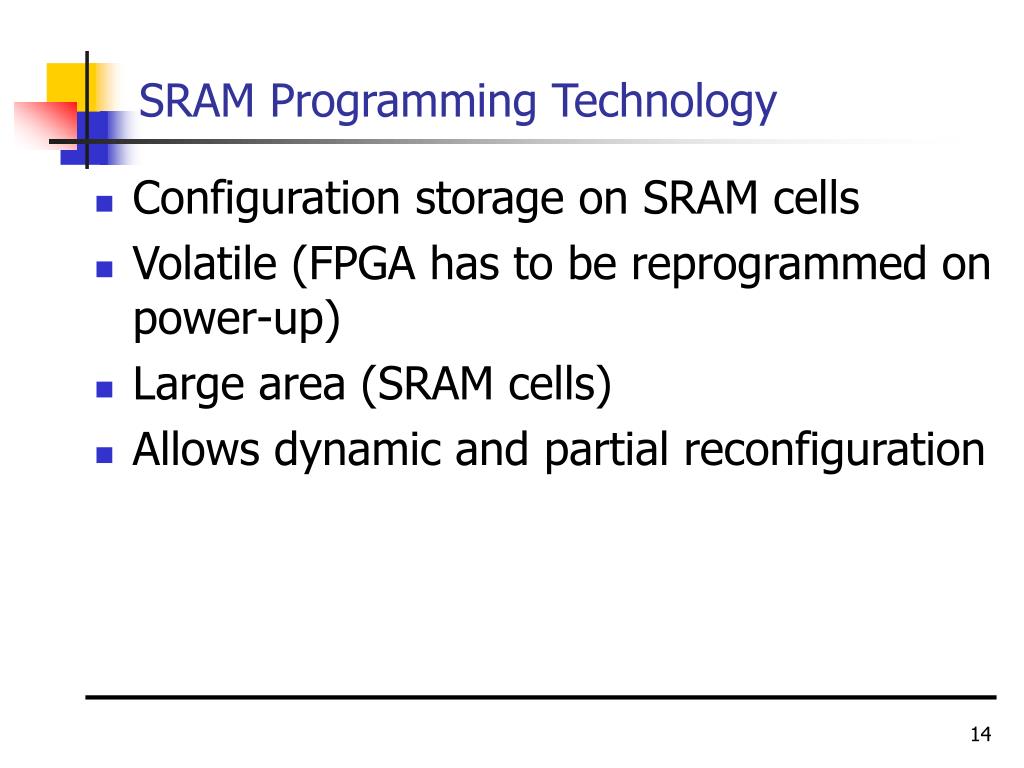 SRAM Programming Technology

- Configuration storage on SRAM cells
- Volatile (FPGA has to be reprogrammed on power-up)
- Large area (SRAM cells)
- Allows dynamic and partial reconfiguration

14